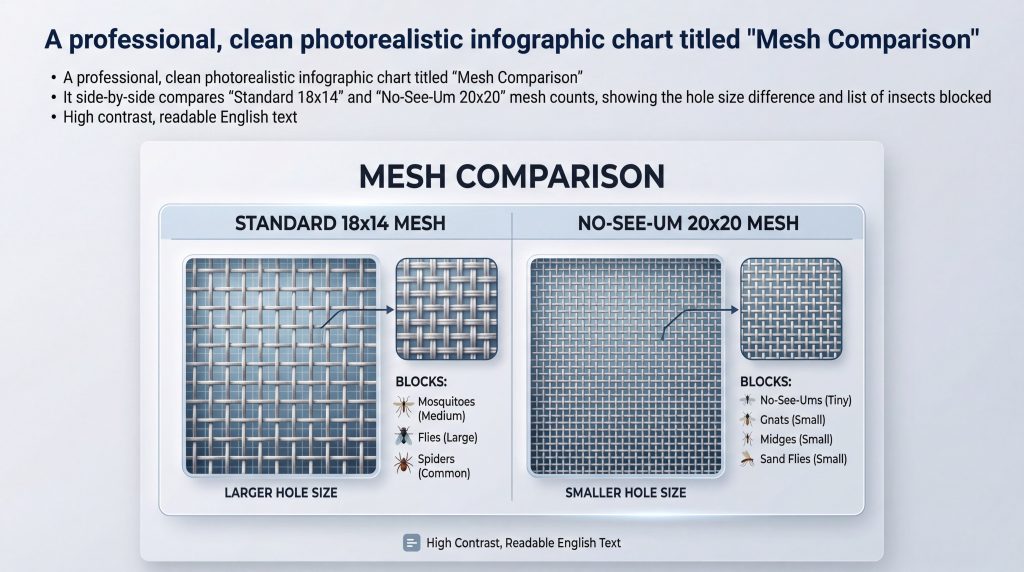 A professional, clean photorealistic infographic chart titled "Mesh Comparison"

• A professional, clean photorealistic infographic chart titled “Mesh Comparison”
• It side-by-side compares “Standard 18x14” and “No-See-Um 20x20” mesh counts, showing the hole size difference and list of insects blocked
• High contrast, readable English text

MESH COMPARISON

STANDARD 18x14 MESH

BLOCKS:
Mosquitoes (Medium)
Flies (Large)
Spiders (Common)

LARGER HOLE SIZE

NO-SEE-UM 20x20 MESH

BLOCKS:
No-See-Ums (Tiny)
Gnats (Small)
Midges (Small)
Sand Flies (Small)

SMALLER HOLE SIZE

High Contrast, Readable English Text